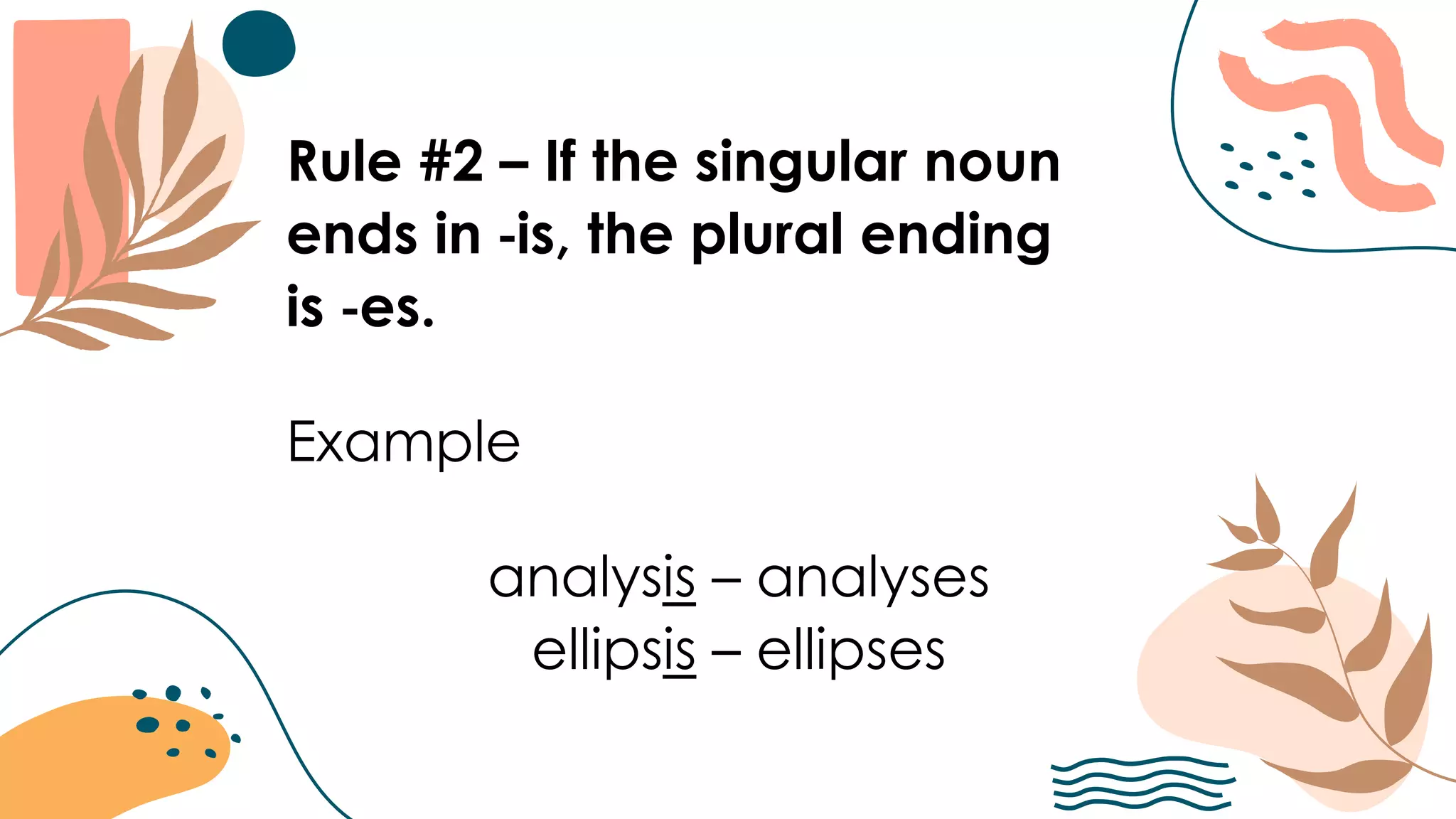 Rule #2 – If the singular noun ends in -is, the plural ending is -es.

Example

analysis – analyses
ellipsis – ellipses